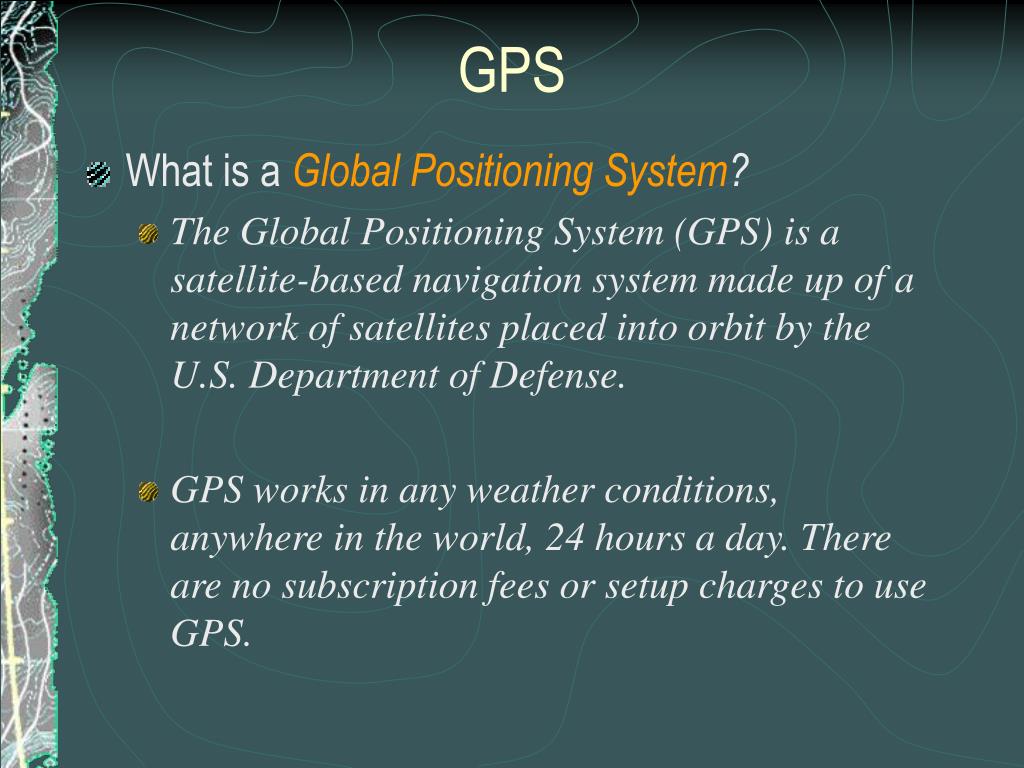 GPS

What is a Global Positioning System?

The Global Positioning System (GPS) is a satellite-based navigation system made up of a network of satellites placed into orbit by the U.S. Department of Defense.

GPS works in any weather conditions, anywhere in the world, 24 hours a day. There are no subscription fees or setup charges to use GPS.